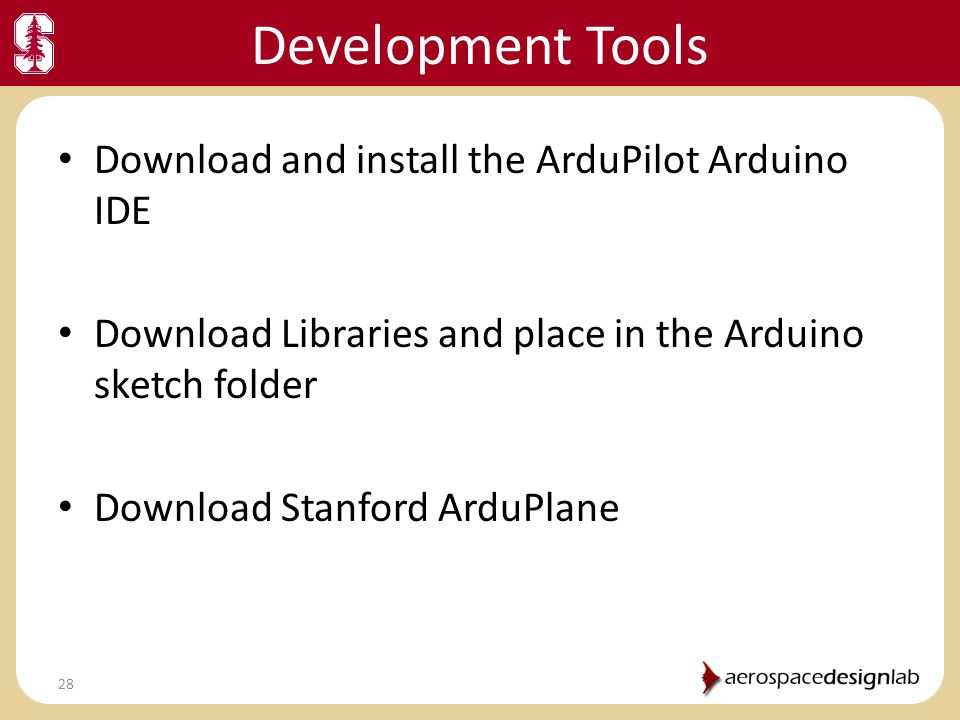 Development Tools

• Download and install the ArduPilot Arduino IDE

• Download Libraries and place in the Arduino sketch folder

• Download Stanford ArduPlane

28

aerospacedesignlab